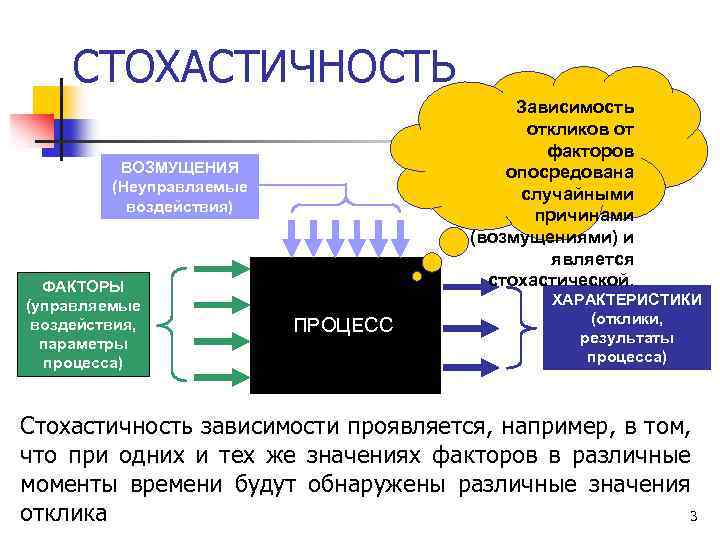 СТОХАСТИЧНОСТЬ

Зависимость откликов от факторов опосредована случайными причинами (возмущениями) и является стохастической.

ВОЗМУЩЕНИЯ (Неуправляемые воздействия)

ФАКТОРЫ (управляемые воздействия, параметры процесса)

ПРОЦЕСС

ХАРАКТЕРИСТИКИ (отклики, результаты процесса)

Стохастичность зависимости проявляется, например, в том, что при одних и тех же значениях факторов в различные моменты времени будут обнаружены различные значения отклика

3